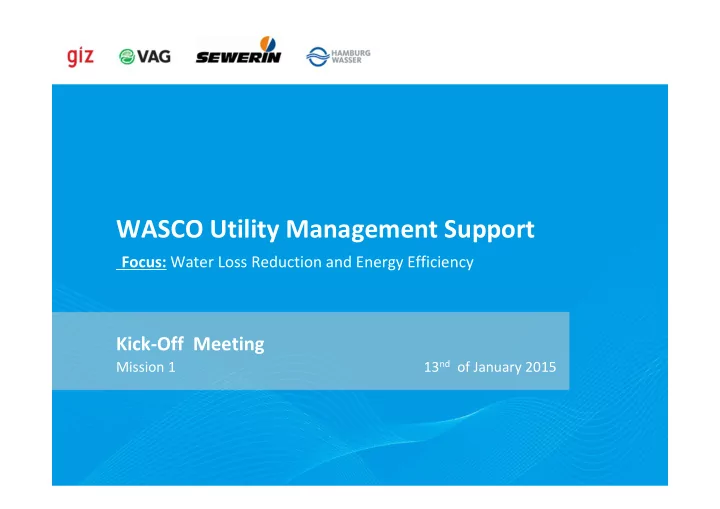 giz VAG SEWERIN HAMBURG WASSER

WASCO Utility Management Support

Focus: Water Loss Reduction and Energy Efficiency

Kick-Off Meeting

Mission 1

13$^{nd}$ of January 2015